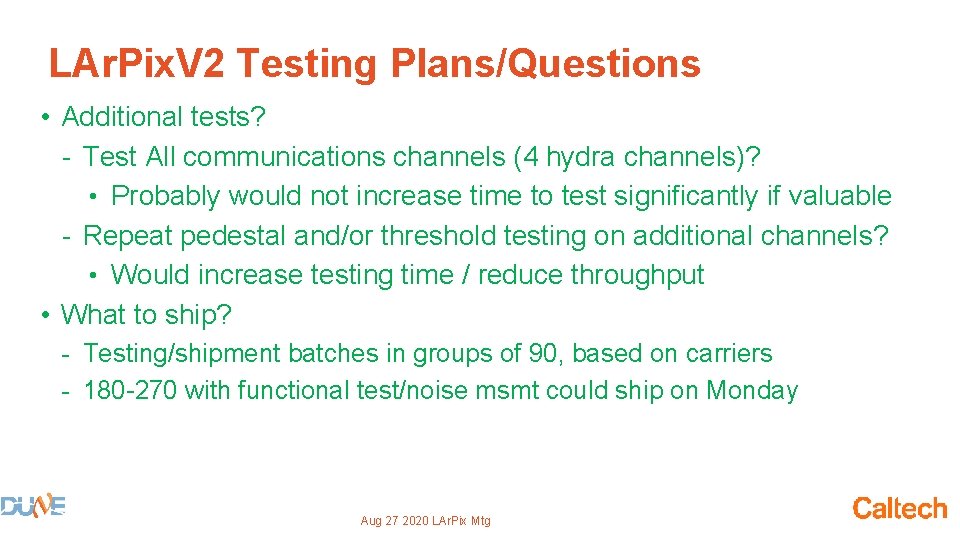 LArPixV2 Testing Plans/Questions

• Additional tests?
- Test All communications channels (4 hydra channels)?
• Probably would not increase time to test significantly if valuable
- Repeat pedestal and/or threshold testing on additional channels?
• Would increase testing time / reduce throughput
• What to ship?
- Testing/shipment batches in groups of 90, based on carriers
- 180-270 with functional test/noise msmt could ship on Monday

DUNE

Aug 27 2020 LArPix Mtg

Caltech